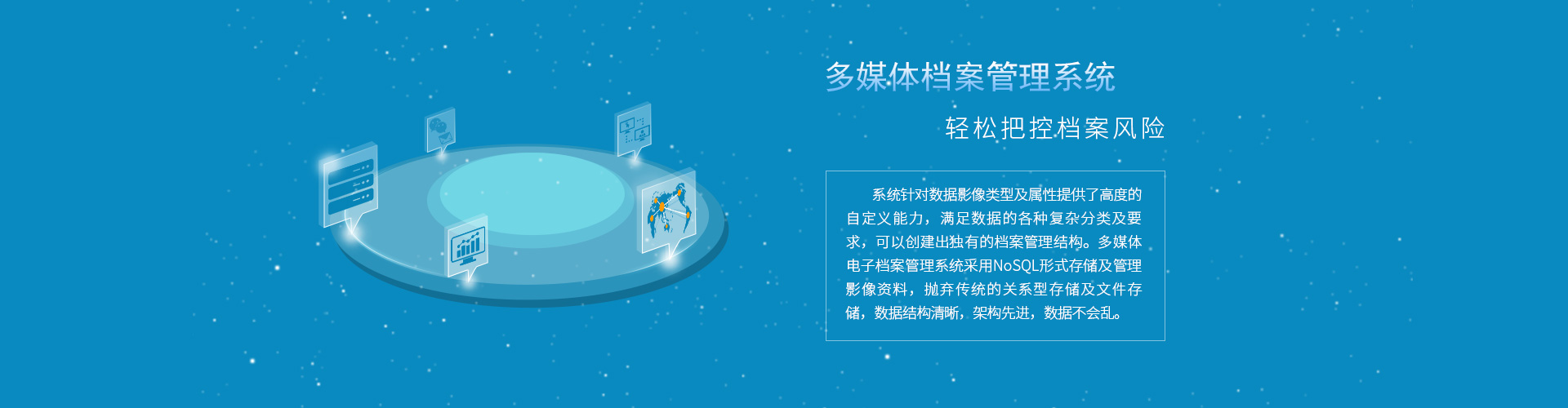 多媒体档案管理系统

轻松把控档案风险

系统针对数据影像类型及属性提供了高度的自定义能力，满足数据的各种复杂分类及要求，可以创建出独有的档案管理结构。多媒体电子档案管理系统采用NoSQL形式存储及管理影像资料，抛弃传统的关系型存储及文件存储，数据结构清晰，架构先进，数据不会乱。